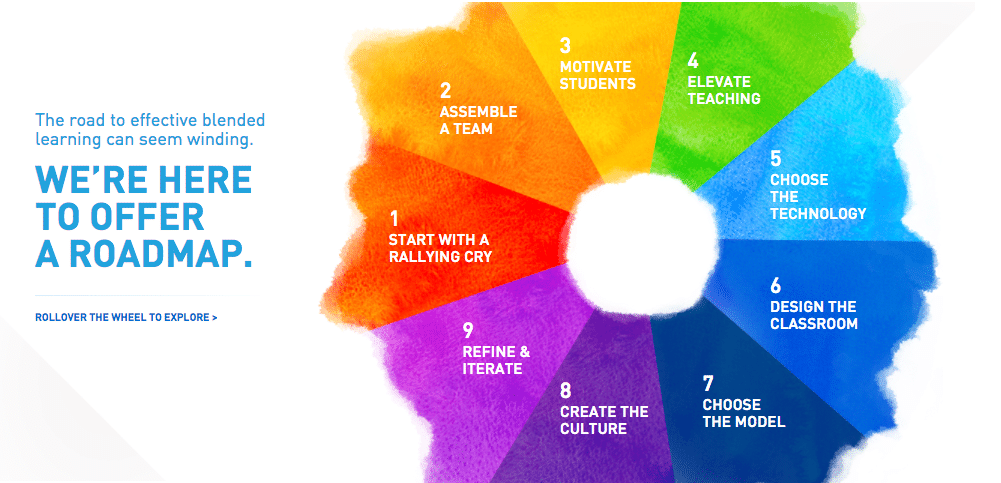 The road to effective blended learning can seem winding.

WE'RE HERE TO OFFER A ROADMAP.

ROLLOVER THE WHEEL TO EXPLORE >

1
START WITH A RALLYING CRY

2
ASSEMBLE A TEAM

3
MOTIVATE STUDENTS

4
ELEVATE TEACHING

5
CHOOSE THE TECHNOLOGY

6
DESIGN THE CLASSROOM

7
CHOOSE THE MODEL

8
CREATE THE CULTURE

9
REFINE & ITERATE